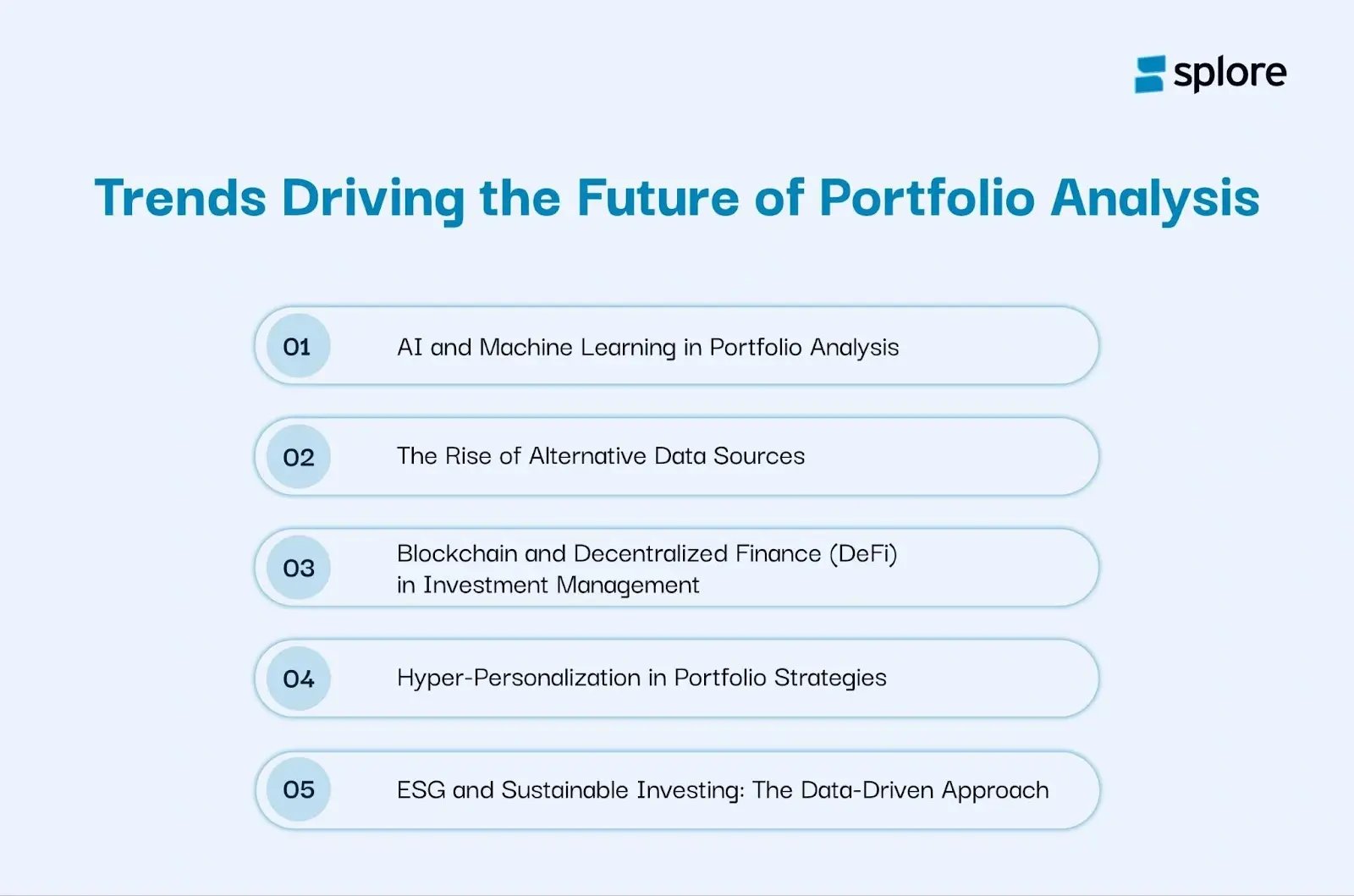 splore

Trends Driving the Future of Portfolio Analysis

01 AI and Machine Learning in Portfolio Analysis

02 The Rise of Alternative Data Sources

03 Blockchain and Decentralized Finance (DeFi) in Investment Management

04 Hyper-Personalization in Portfolio Strategies

05 ESG and Sustainable Investing: The Data-Driven Approach